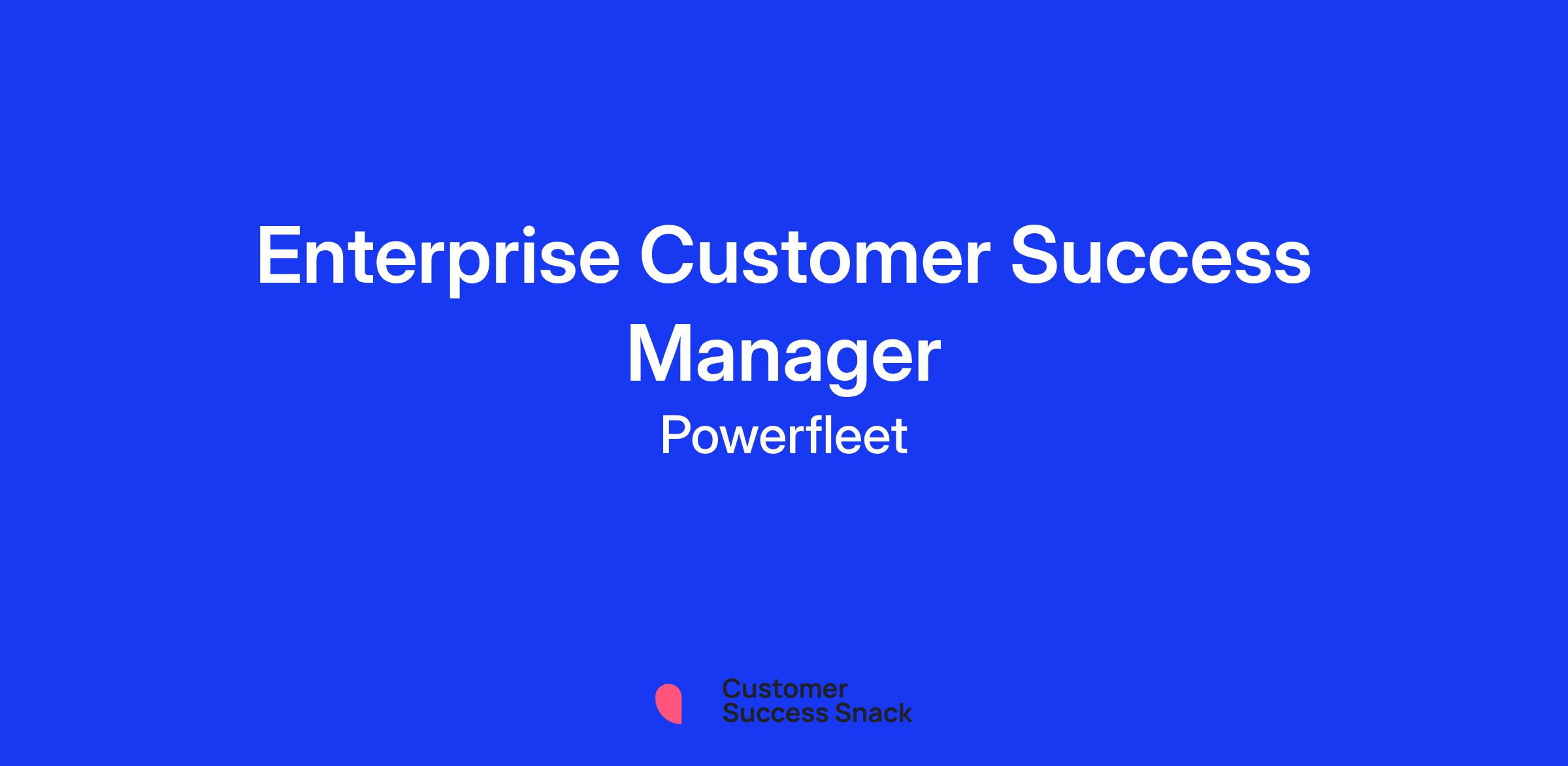 Enterprise Customer Success Manager

Powerfleet

Customer
Success Snack